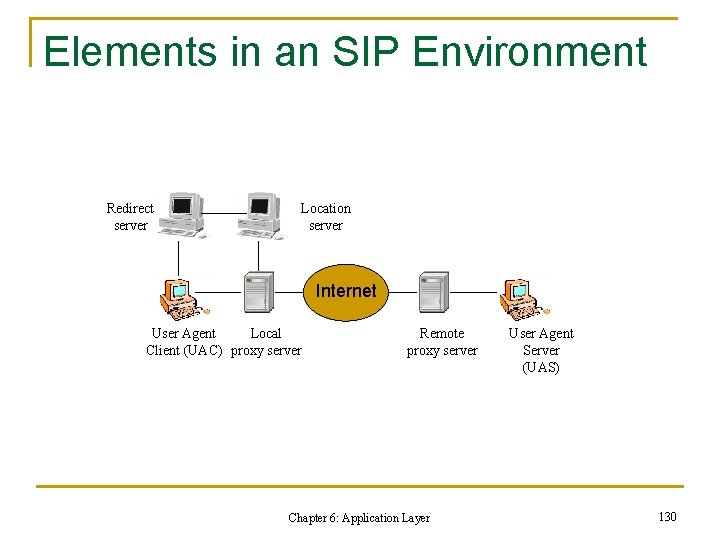 Elements in an SIP Environment

Redirect server

Location server

Internet

User Agent Client (UAC)

Local proxy server

Remote proxy server

User Agent Server (UAS)

Chapter 6: Application Layer

130